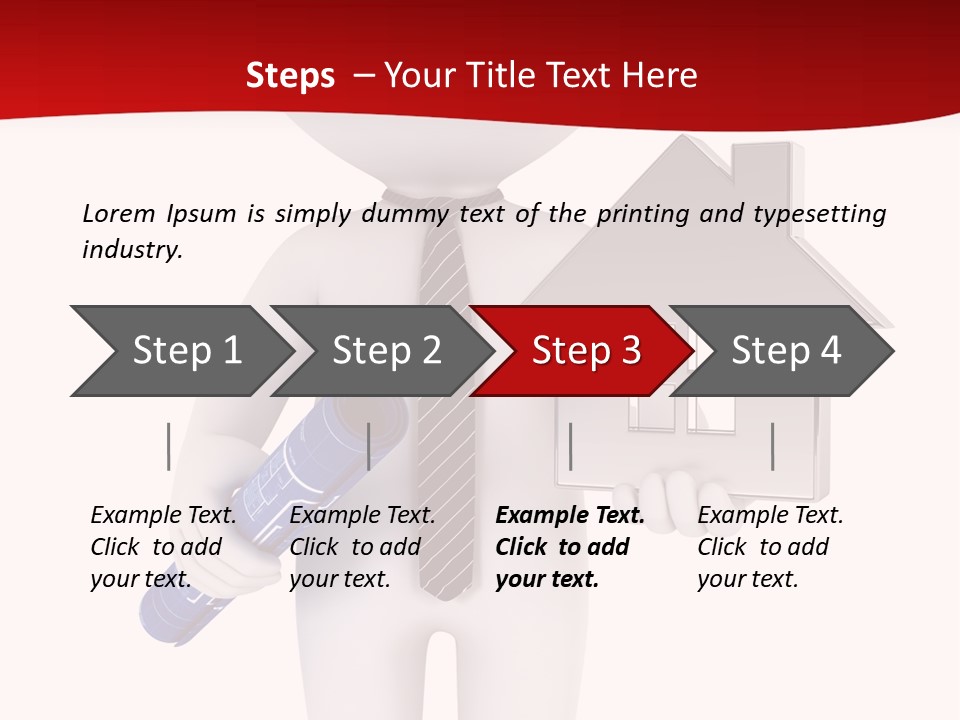 Steps – Your Title Text Here

Lorem Ipsum is simply dummy text of the printing and typesetting industry.

Step 1

Step 2

Step 3

Step 4

Example Text. Click to add your text.

Example Text. Click to add your text.

Example Text. Click to add your text.

Example Text. Click to add your text.